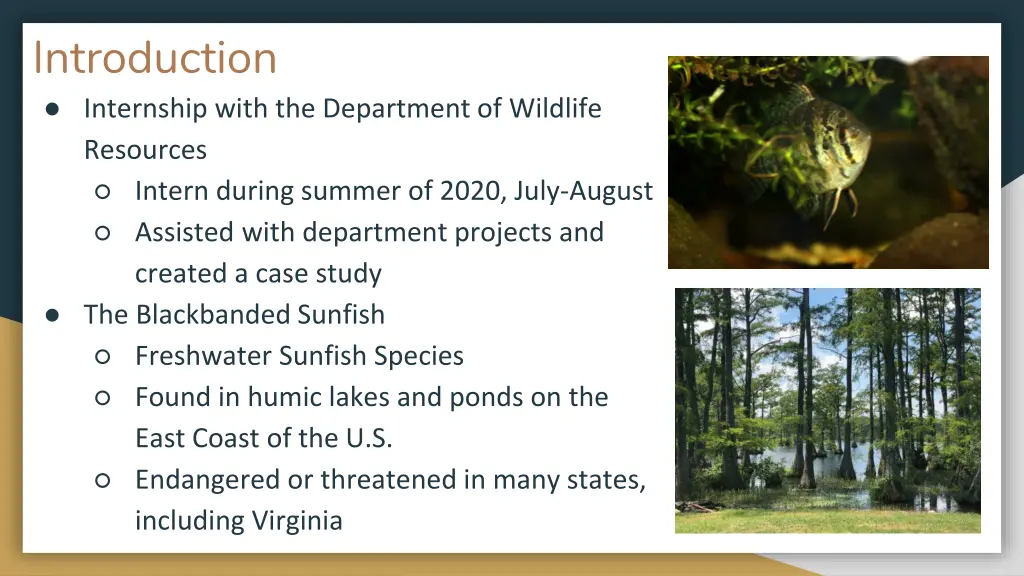 Introduction

● Internship with the Department of Wildlife Resources
  ○ Intern during summer of 2020, July-August
  ○ Assisted with department projects and created a case study
● The Blackbanded Sunfish
  ○ Freshwater Sunfish Species
  ○ Found in humic lakes and ponds on the East Coast of the U.S.
  ○ Endangered or threatened in many states, including Virginia